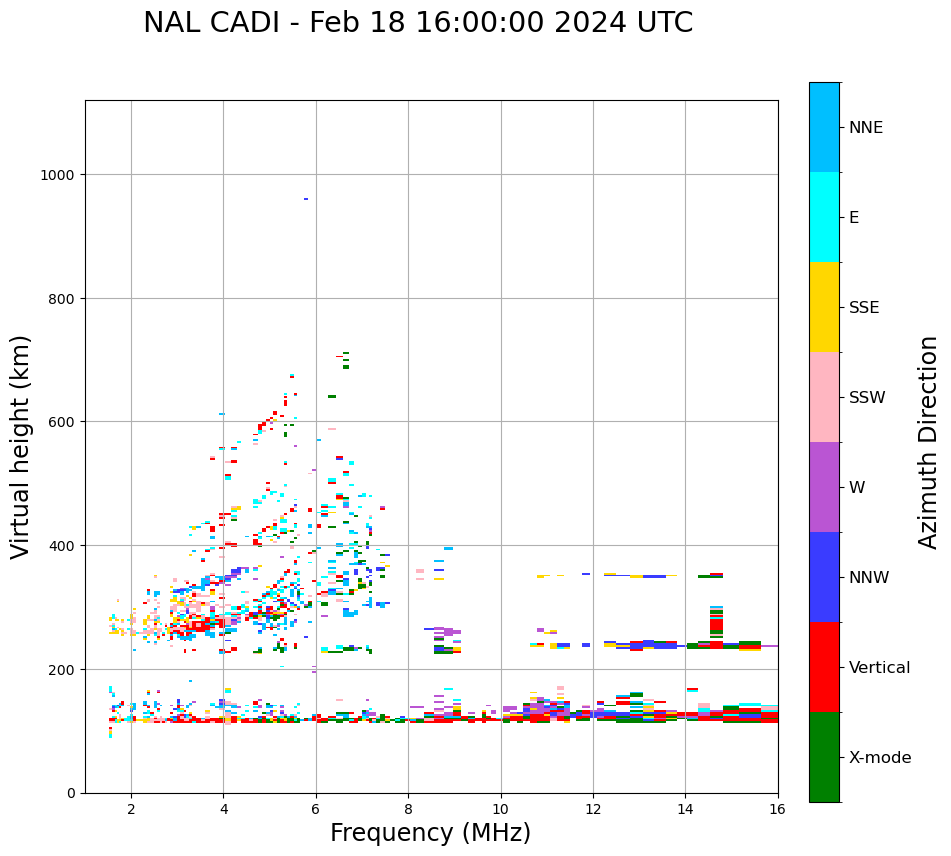 NAL CADI - Feb 18 16:00:00 2024 UTC

Virtual height (km)

1000
800
600
400
200
0

2
4
6
8
10
12
14
16

Frequency (MHz)

NNE
E
SSE
SSW
W
NNW
Vertical
X-mode

Azimuth Direction